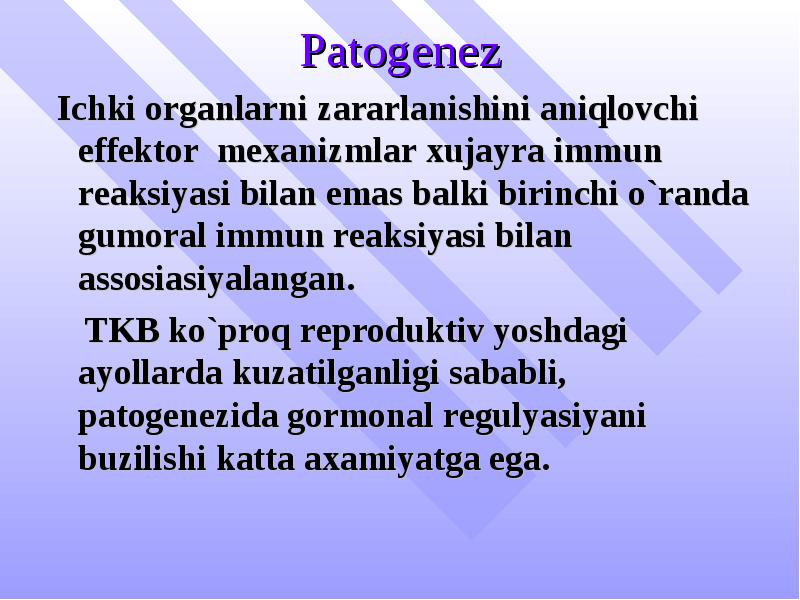 Patogenez

Ichki organlarni zararlanishini aniqlovchi effektor mexanizmlar xujayra immun reaksiyasi bilan emas balki birinchi o`randa gumoral immun reaksiyasi bilan assosiasiyalangan.

TKB ko`proq reproduktiv yoshdagi ayollarda kuzatilganligi sababli, patogenezida gormonal regulyasiyani buzilishi katta axamiyatga ega.